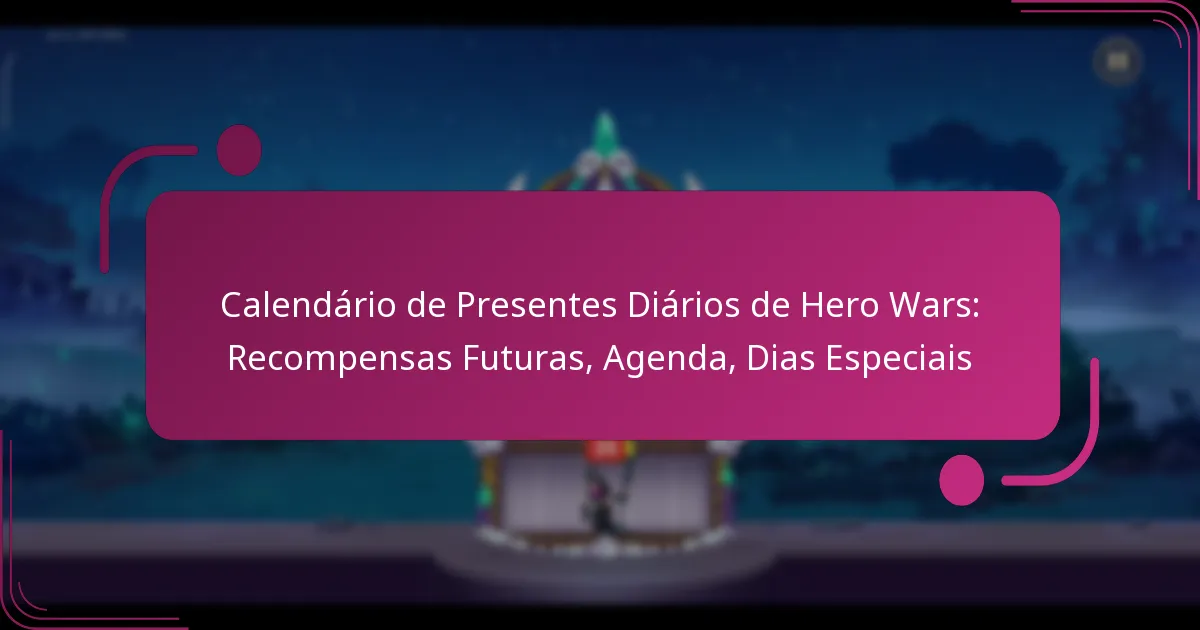 Calendário de Presentes Diários de Hero Wars: Recompensas Futuras, Agenda, Dias Especiais